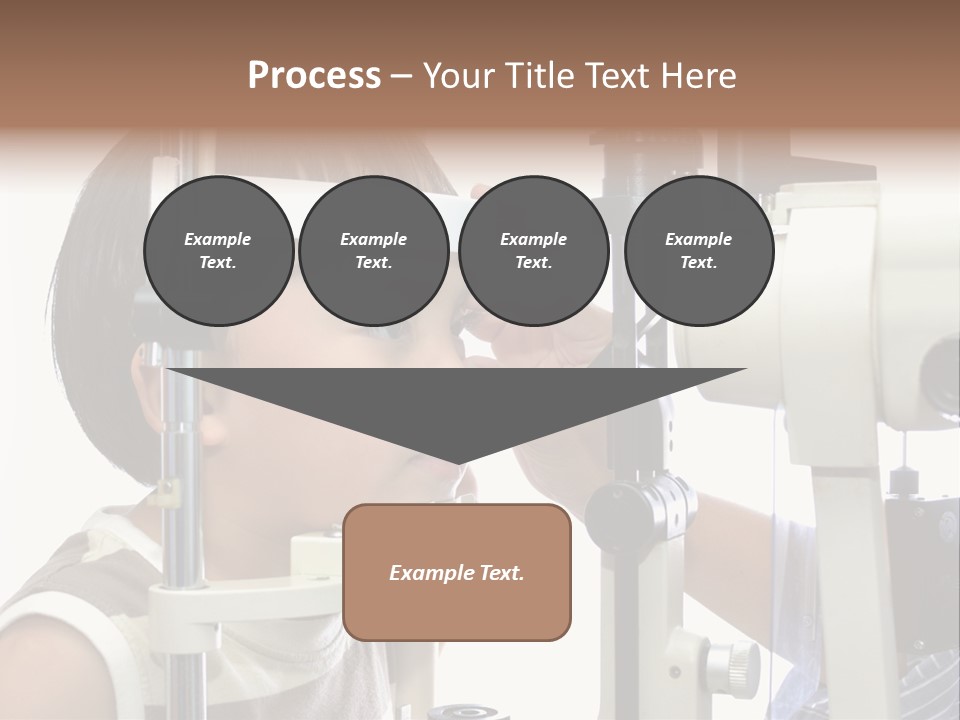 Process – Your Title Text Here

Example Text.

Example Text.

Example Text.

Example Text.

Example Text.